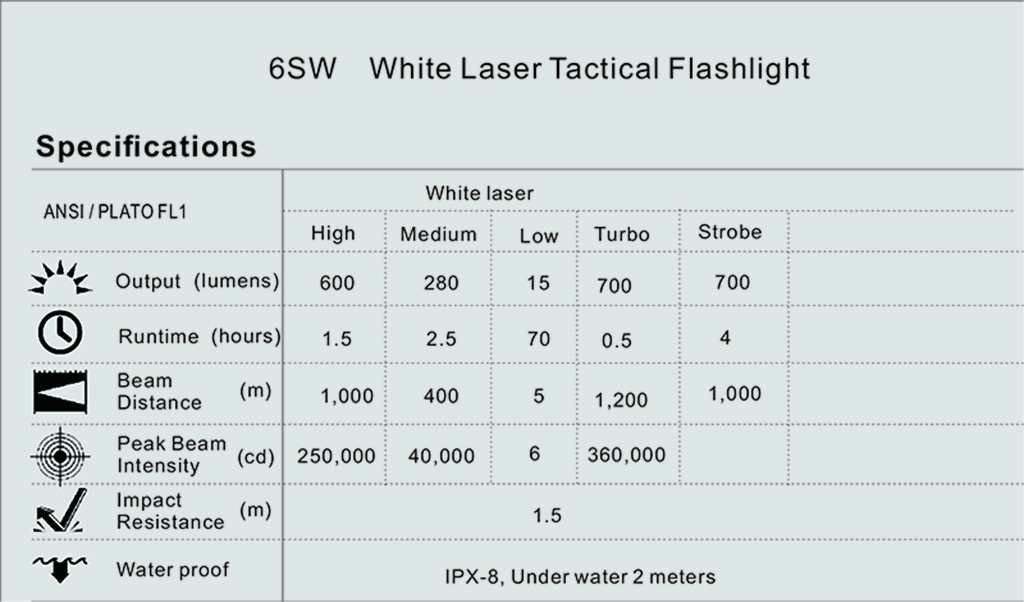 6SW White Laser Tactical Flashlight

Specifications

| ANSI / PLATO FL1 | White laser | | | | |
|---|---|---|---|---|---|
| | High | Medium | Low | Turbo | Strobe |
| Output (lumens) | 600 | 280 | 15 | 700 | 700 |
| Runtime (hours) | 1.5 | 2.5 | 70 | 0.5 | 4 |
| Beam Distance (m) | 1,000 | 400 | 5 | 1,200 | 1,000 |
| Peak Beam Intensity (cd) | 250,000 | 40,000 | 6 | 360,000 | |
| Impact Resistance (m) | 1.5 | | | | |
| Water proof | IPX-8, Under water 2 meters | | | | |